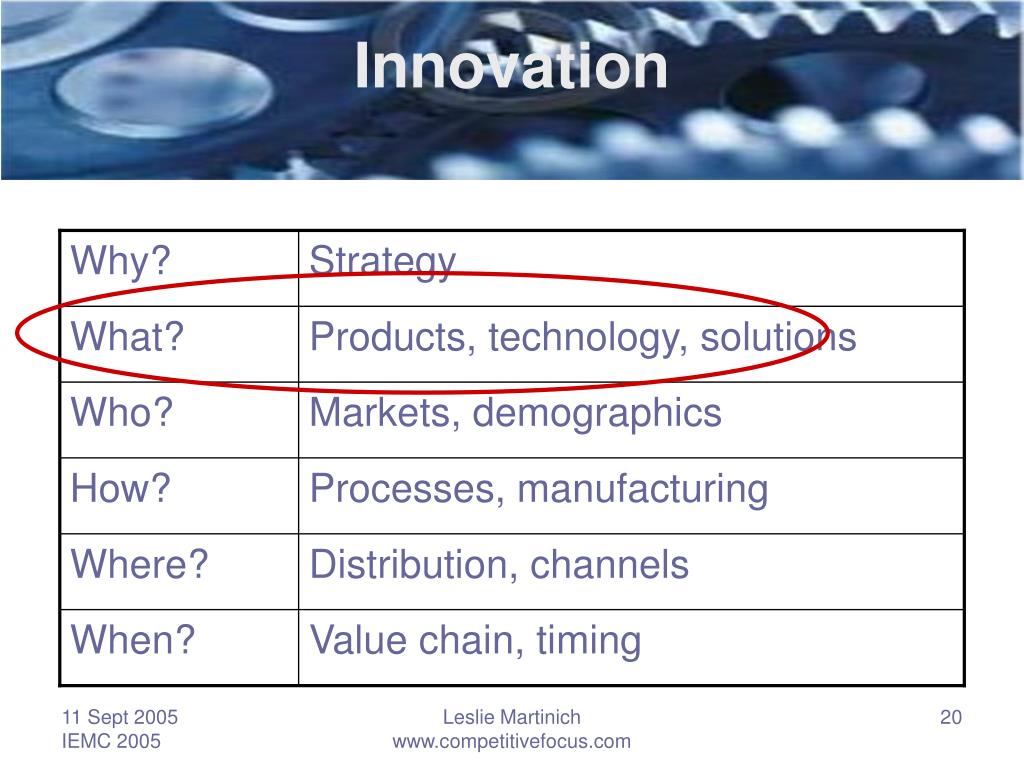 Innovation

| Why? | Strategy |
|---|---|
| What? | Products, technology, solutions |
| Who? | Markets, demographics |
| How? | Processes, manufacturing |
| Where? | Distribution, channels |
| When? | Value chain, timing |

11 Sept 2005
IEMC 2005

Leslie Martinich
www.competitivefocus.com

20